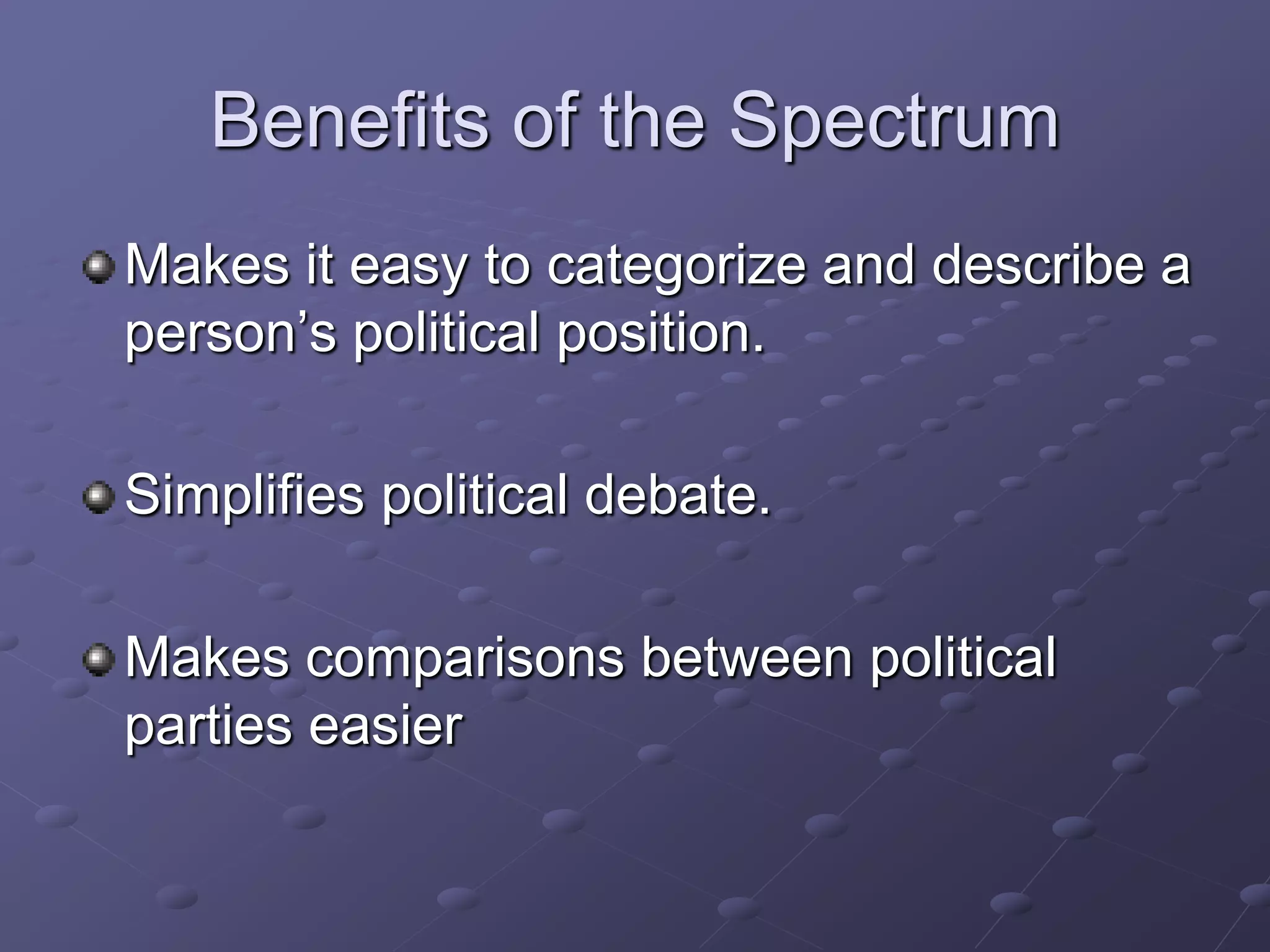 Benefits of the Spectrum

Makes it easy to categorize and describe a person’s political position.

Simplifies political debate.

Makes comparisons between political parties easier